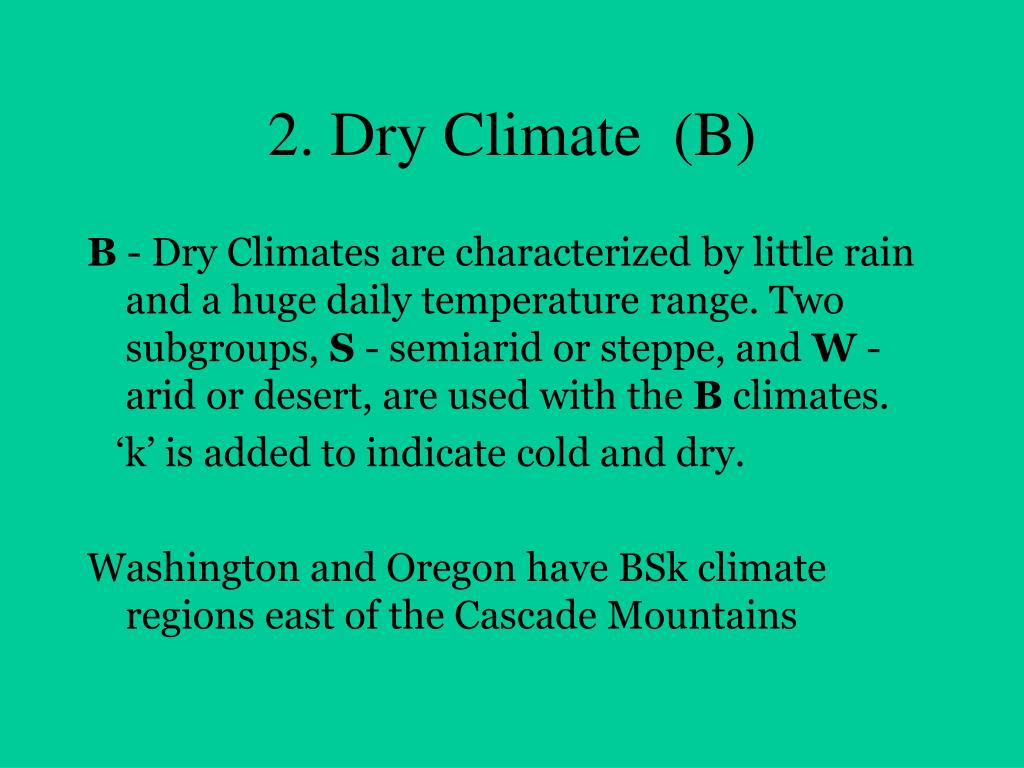 2. Dry Climate (B)

B - Dry Climates are characterized by little rain and a huge daily temperature range. Two subgroups, S - semiarid or steppe, and W - arid or desert, are used with the B climates.

‘k’ is added to indicate cold and dry.

Washington and Oregon have BSk climate regions east of the Cascade Mountains